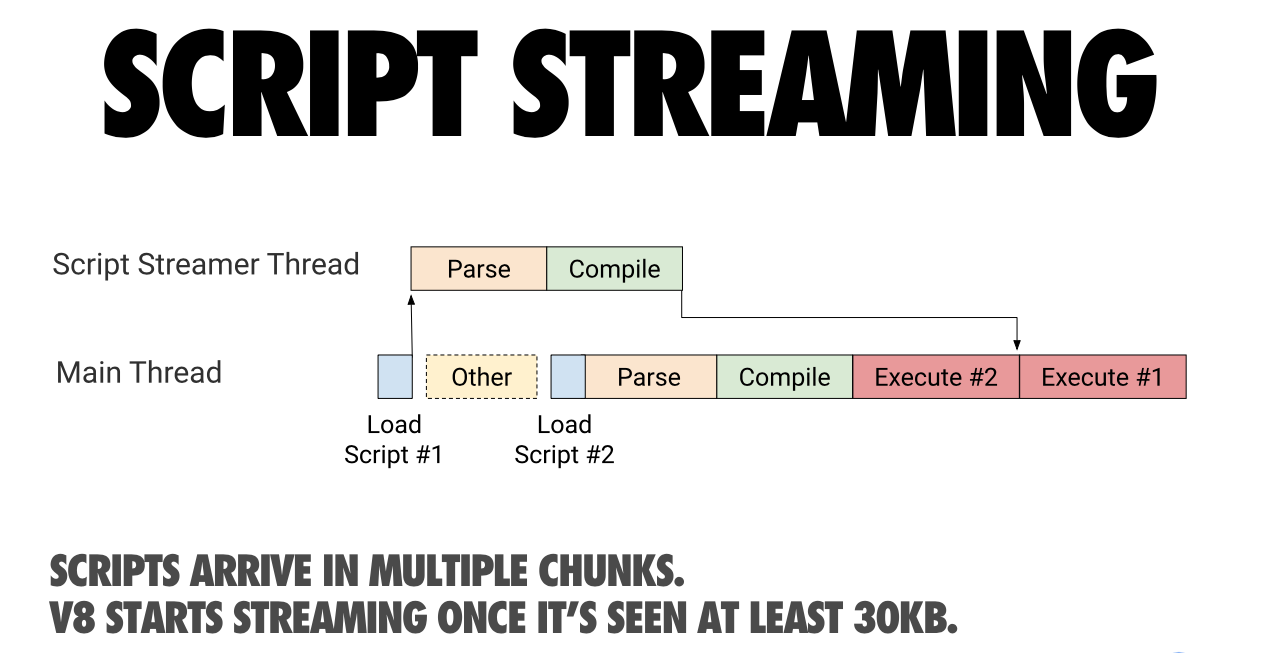 SCRIPT STREAMING

Script Streamer Thread

Parse

Compile

Main Thread

Other

Parse

Compile

Execute #2

Execute #1

Load Script #1

Load Script #2

SCRIPTS ARRIVE IN MULTIPLE CHUNKS.
V8 STARTS STREAMING ONCE IT'S SEEN AT LEAST 30KB.